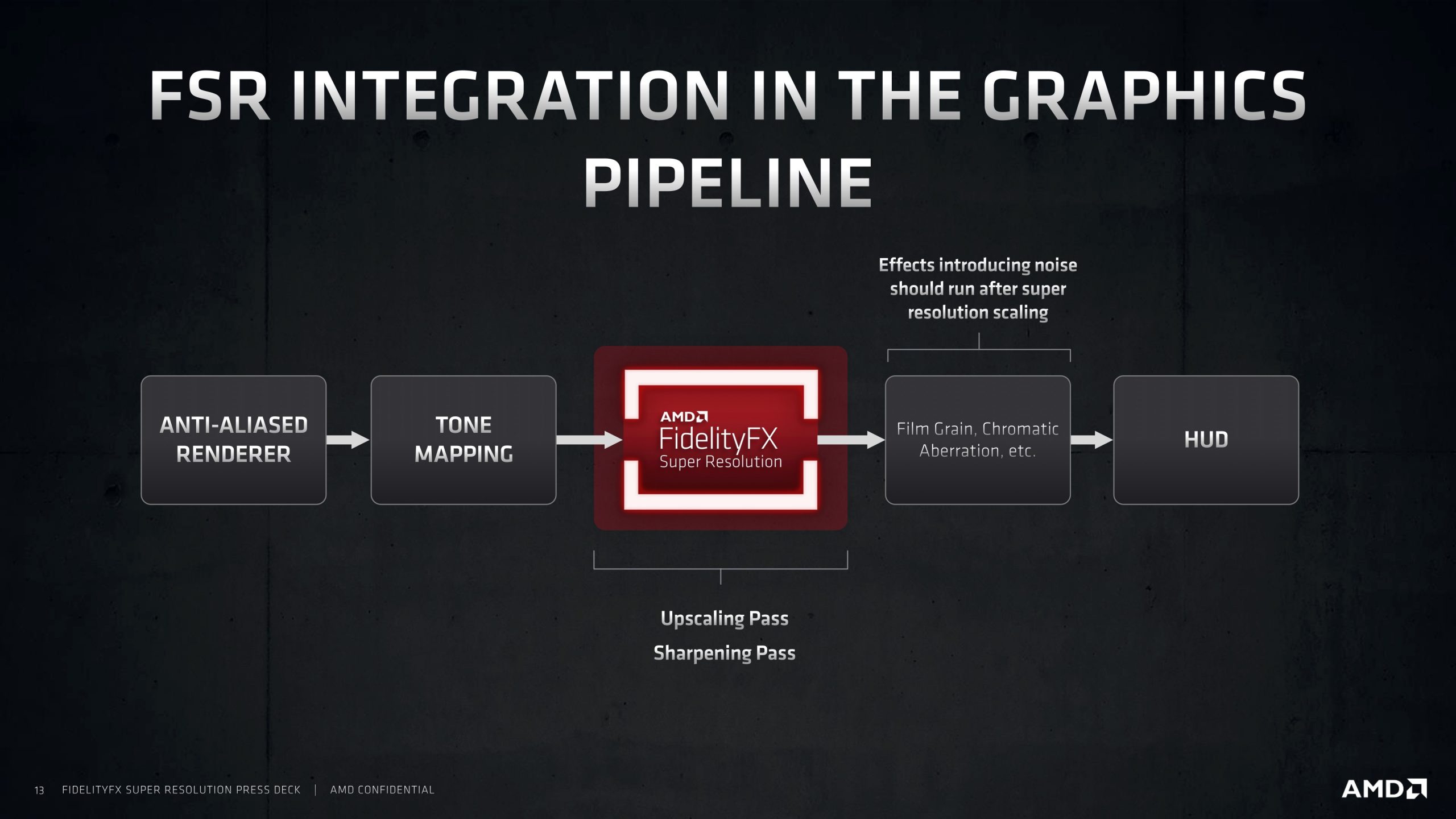 FSR INTEGRATION IN THE GRAPHICS PIPELINE

Effects introducing noise should run after super resolution scaling

ANTI-ALIASED RENDERER

TONE MAPPING

AMD FidelityFX Super Resolution

Film Grain, Chromatic Aberration, etc.

HUD

Upscaling Pass

Sharpening Pass

13 FIDELITYFX SUPER RESOLUTION PRESS DECK | AMD CONFIDENTIAL

AMD